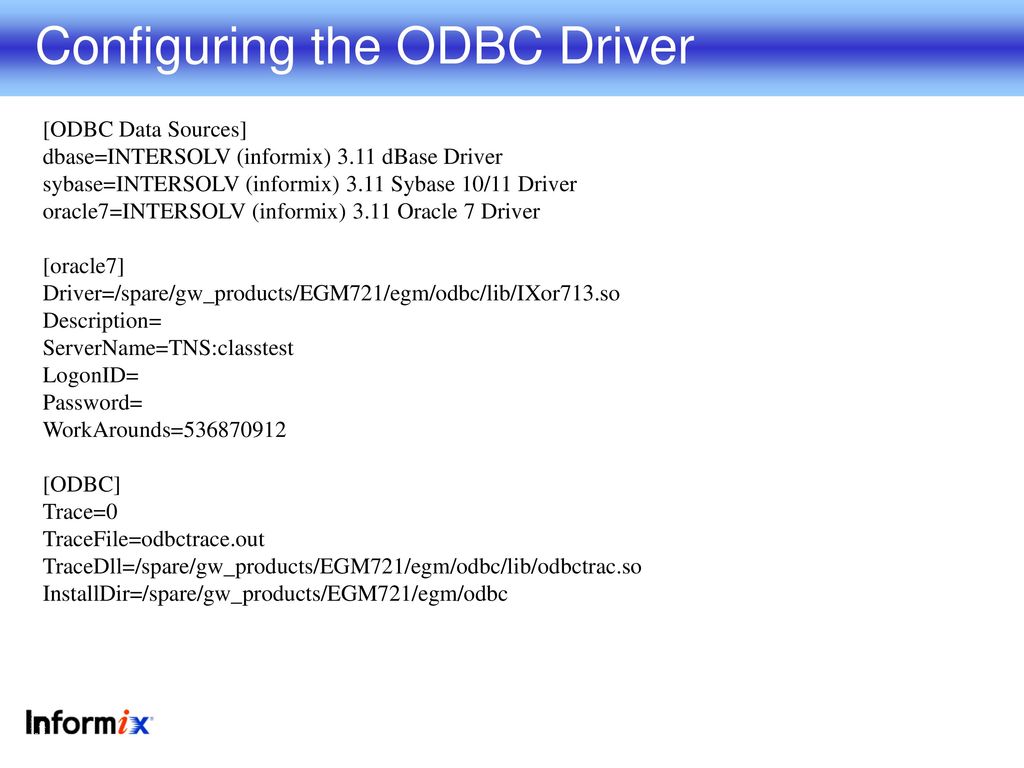 Configuring the ODBC Driver

[ODBC Data Sources]
dbase=INTERSOLV (informix) 3.11 dBase Driver
sybase=INTERSOLV (informix) 3.11 Sybase 10/11 Driver
oracle7=INTERSOLV (informix) 3.11 Oracle 7 Driver

[oracle7]
Driver=/spare/gw_products/EGM721/egm/odbc/lib/IXor713.so
Description=
ServerName=TNS:classtest
LogonID=
Password=
WorkArounds=536870912

[ODBC]
Trace=0
TraceFile=odbctrace.out
TraceDll=/spare/gw_products/EGM721/egm/odbc/lib/odbctrac.so
InstallDir=/spare/gw_products/EGM721/egm/odbc

Informix